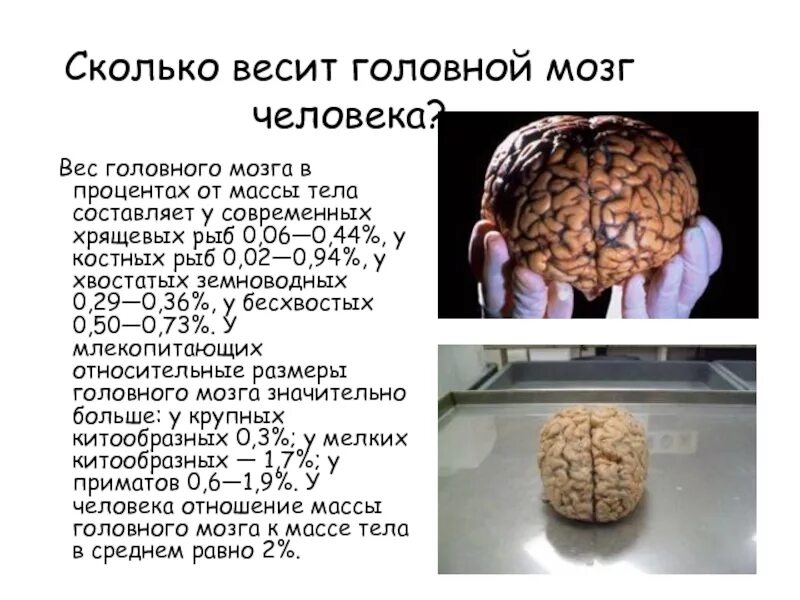 Сколько весит головной мозг человека?

Вес головного мозга в процентах от массы тела составляет у современных хрящевых рыб 0,06—0,44%, у костных рыб 0,02—0,94%, у хвостатых земноводных 0,29—0,36%, у бесхвостых 0,50—0,73%. У млекопитающих относительные размеры головного мозга значительно больше: у крупных китообразных 0,3%; у мелких китообразных — 1,7%; у приматов 0,6—1,9%. У человека отношение массы головного мозга к массе тела в среднем равно 2%.